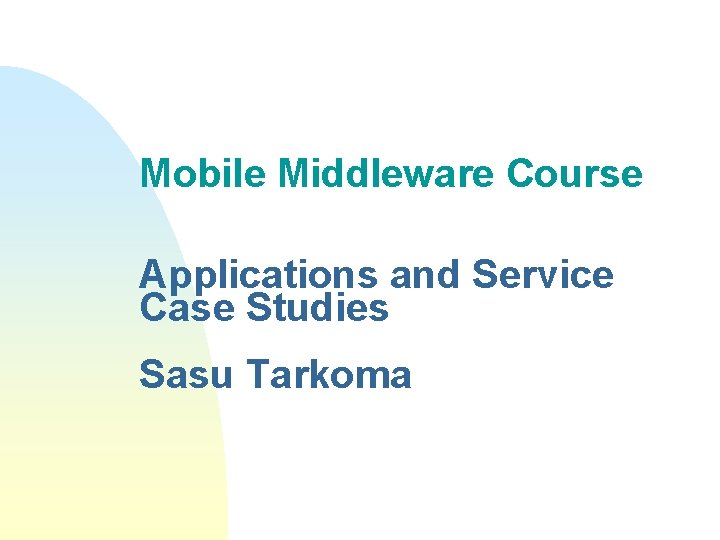 Mobile Middleware Course

Applications and Service Case Studies

Sasu Tarkoma